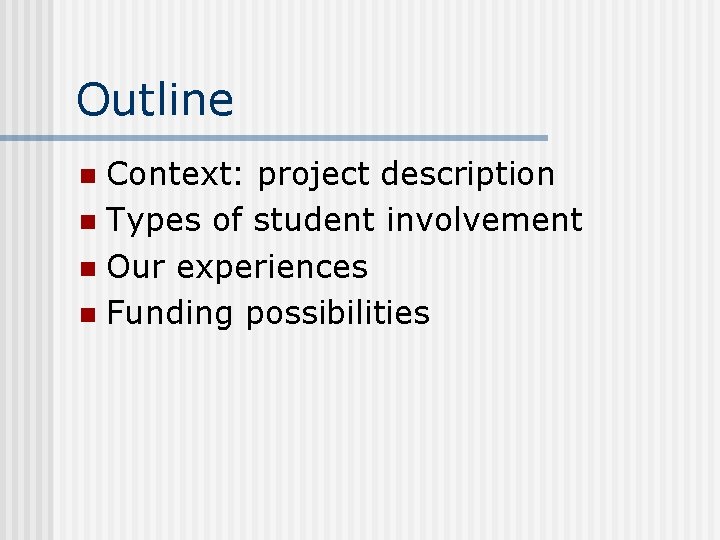 Outline

- Context: project description
- Types of student involvement
- Our experiences
- Funding possibilities